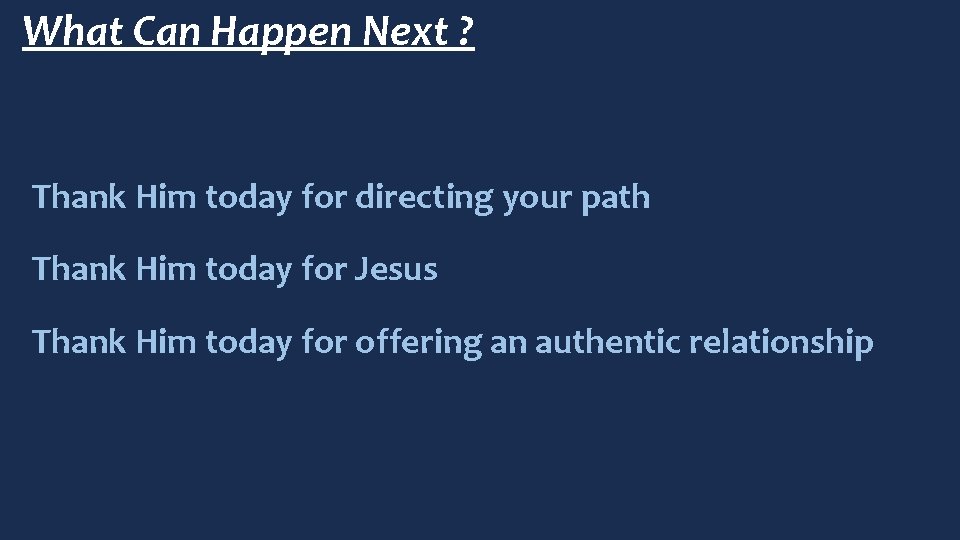 What Can Happen Next ?

Thank Him today for directing your path

Thank Him today for Jesus

Thank Him today for offering an authentic relationship